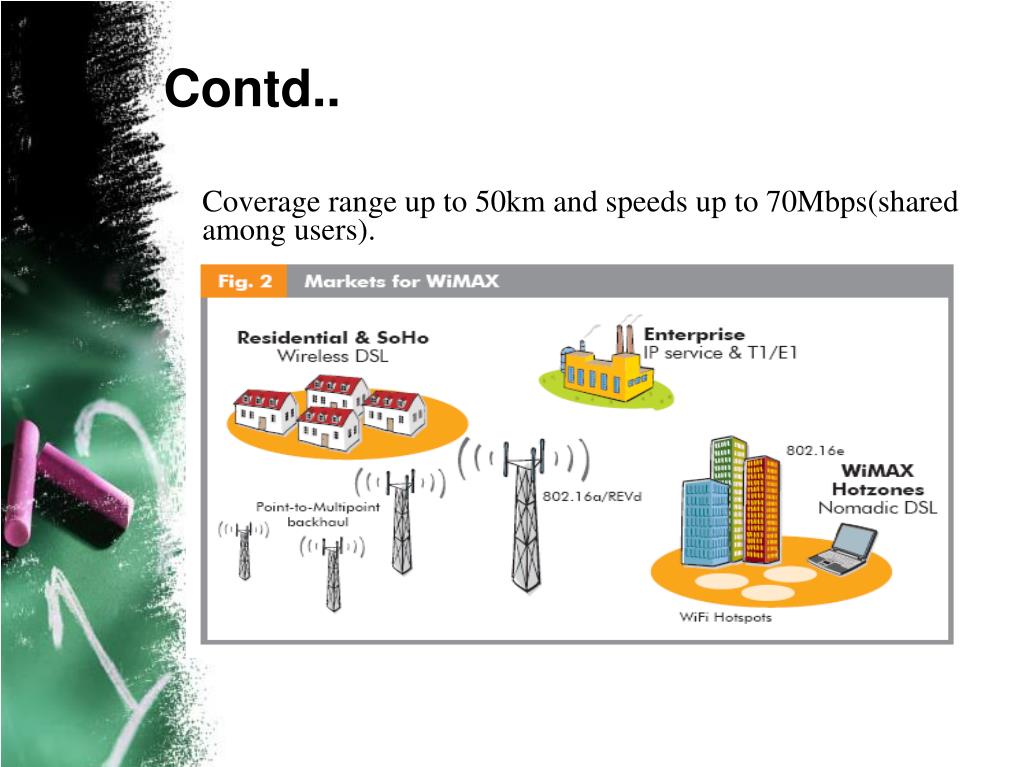 Contd..

Coverage range up to 50km and speeds up to 70Mbps(shared among users).

Fig. 2 Markets for WiMAX

Residential & SoHo
Wireless DSL

Enterprise
IP service & T1/E1

Point-to-Multipoint backhaul

802.16a/REVd

802.16e

WiMAX Hotzones
Nomadic DSL

WiFi Hotspots